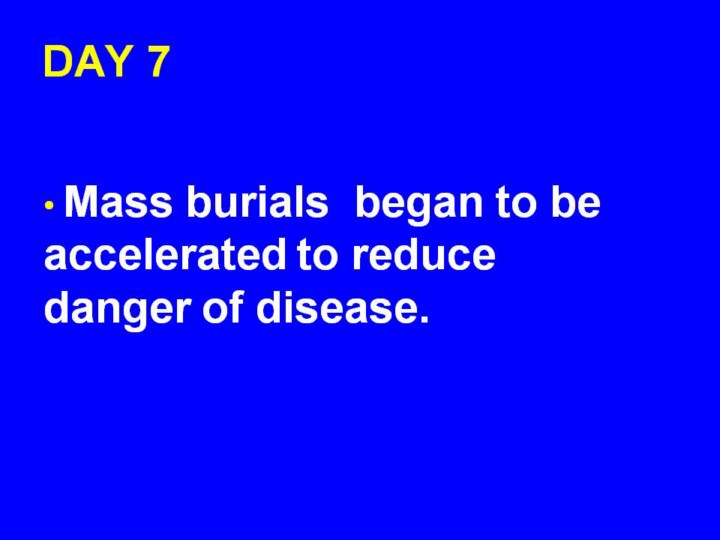 DAY 7

• Mass burials began to be accelerated to reduce danger of disease.